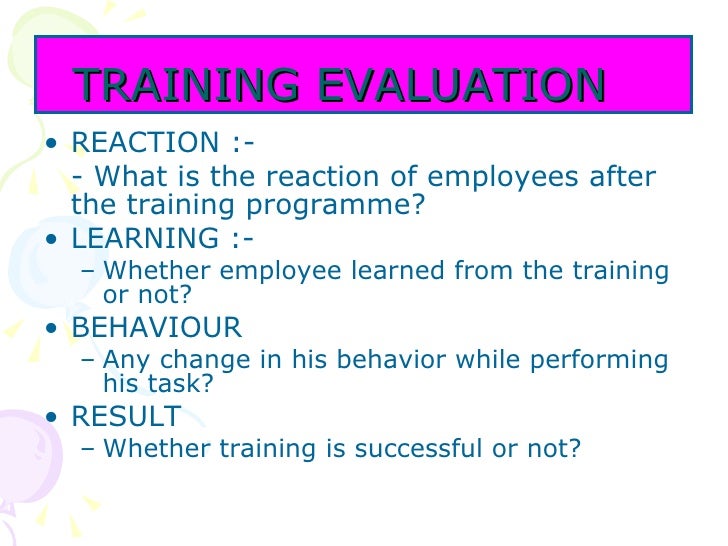 TRAINING EVALUATION

• REACTION :-
- What is the reaction of employees after the training programme?

• LEARNING :-
– Whether employee learned from the training or not?

• BEHAVIOUR
– Any change in his behavior while performing his task?

• RESULT
– Whether training is successful or not?